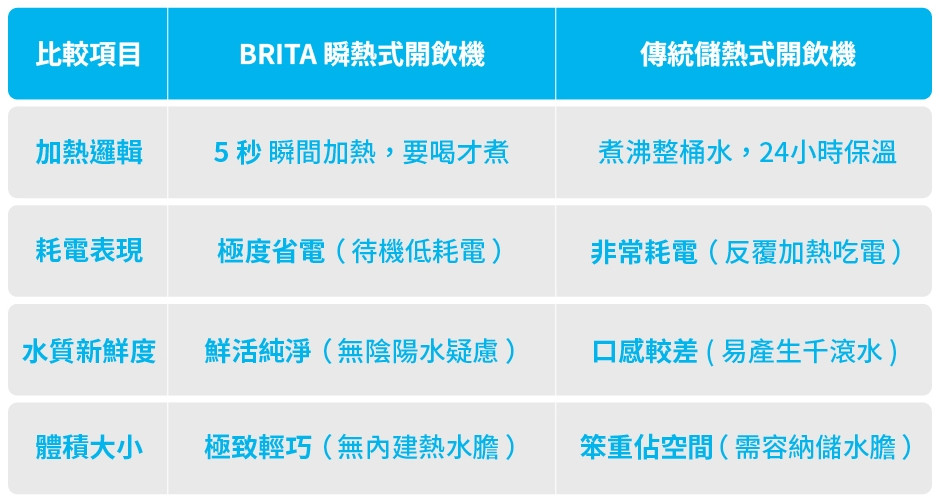 | 比較項目 | BRITA 瞬熱式開飲機 | 傳統儲熱式開飲機 |
|---|---|---|
| 加熱邏輯 | 5 秒 瞬間加熱，要喝才煮 | 煮沸整桶水，24小時保溫 |
| 耗電表現 | 極度省電（待機低耗電） | 非常耗電（反覆加熱吃電） |
| 水質新鮮度 | 鮮活純淨（無陰陽水疑慮） | 口感較差（易產生千滾水） |
| 體積大小 | 極致輕巧（無內建熱水膽） | 笨重佔空間（需容納儲水膽） |